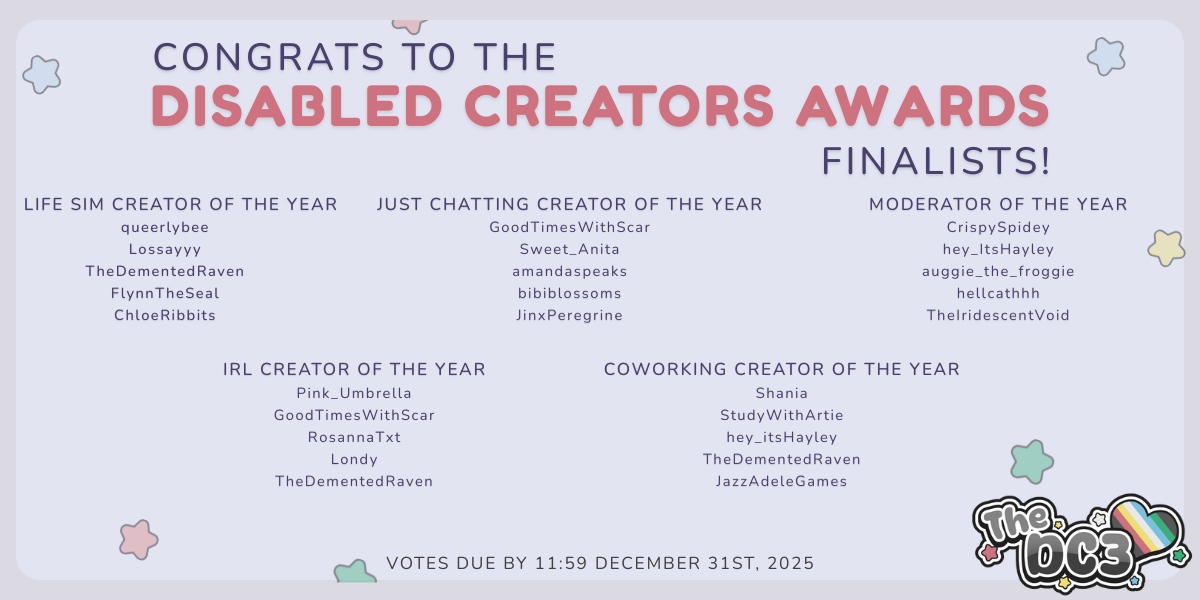 CONGRATS TO THE
DISABLED CREATORS AWARDS
FINALISTS!

LIFE SIM CREATOR OF THE YEAR
queerlybee
Lossayyy
TheDementedRaven
FlynnTheSeal
ChloeRibbits

JUST CHATTING CREATOR OF THE YEAR
GoodTimesWithScar
Sweet_Anita
amandaspeaks
bibiblossoms
JinxPeregrine

MODERATOR OF THE YEAR
CrispySpidey
hey_ItsHayley
auggie_the_froggie
hellcathhh
TheIridescentVoid

IRL CREATOR OF THE YEAR
Pink_Umbrella
GoodTimesWithScar
RosannaTxt
Londy
TheDementedRaven

COWORKING CREATOR OF THE YEAR
Shania
StudyWithArtie
hey_itsHayley
TheDementedRaven
JazzAdeleGames

VOTES DUE BY 11:59 DECEMBER 31ST, 2025

The DC3